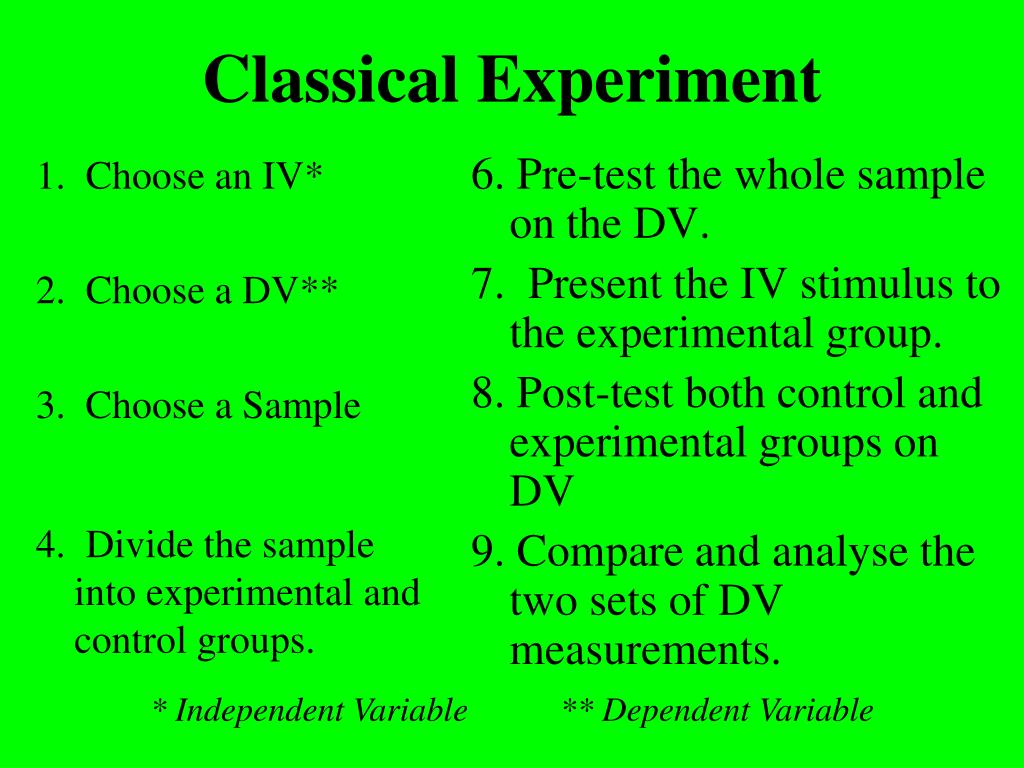 Classical Experiment

1. Choose an IV*

2. Choose a DV**

3. Choose a Sample

4. Divide the sample into experimental and control groups.

6. Pre-test the whole sample on the DV.

7. Present the IV stimulus to the experimental group.

8. Post-test both control and experimental groups on DV

9. Compare and analyse the two sets of DV measurements.

* Independent Variable

** Dependent Variable